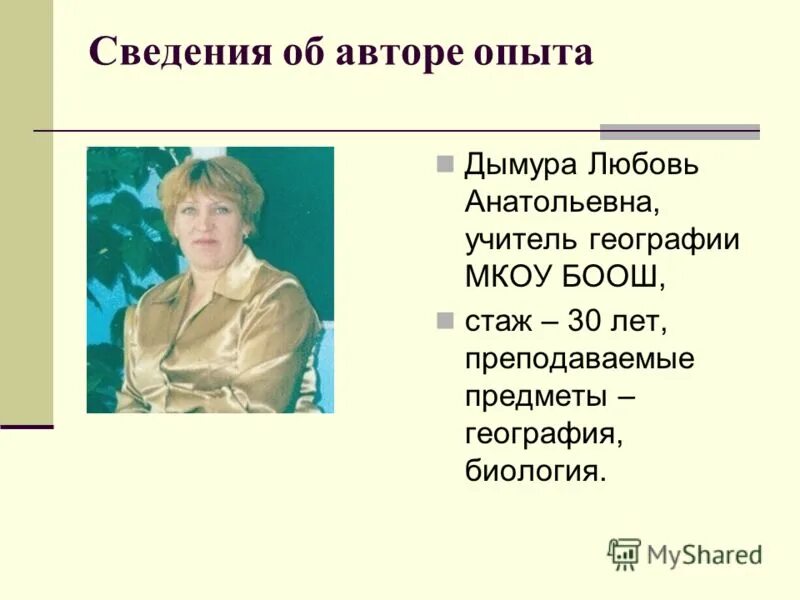 Сведения об авторе опыта

Дымура Любовь Анатольевна, учитель географии МКОУ БООШ,

стаж – 30 лет, преподаваемые предметы – география, биология.

MyShared